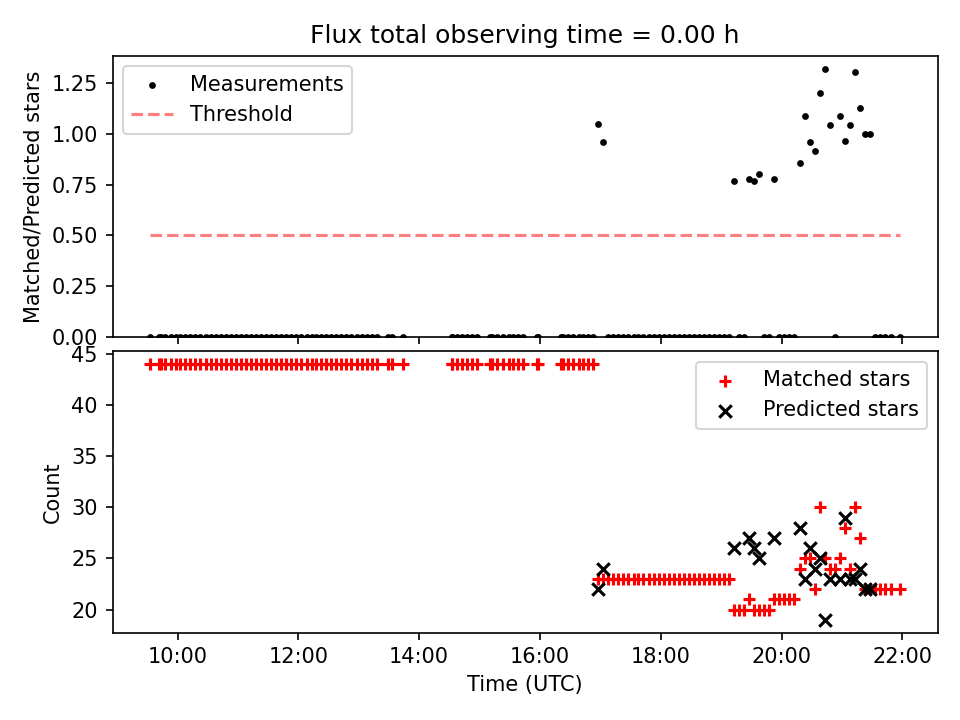 Flux total observing time = 0.00 h

Measurements
Threshold

Matched/Predicted stars

1.25
1.00
0.75
0.50
0.25
0.00

Matched stars
Predicted stars

Count

45
40
35
30
25
20

10:00
12:00
14:00
16:00
18:00
20:00
22:00

Time (UTC)